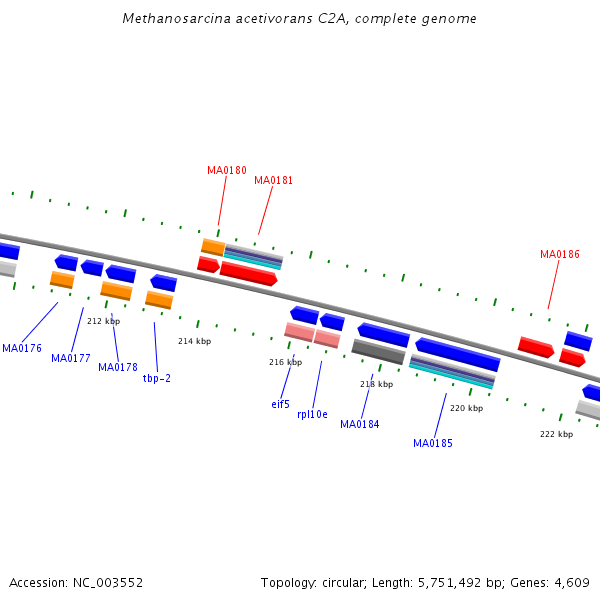 Methanosarcina acetivorans C2A, complete genome

MA0180
MA0181
MA0186

212 kbp
214 kbp
216 kbp
218 kbp
220 kbp
222 kbp

MA0176
MA0177
MA0178
tbp-2
eif5
rpl10e
MA0184
MA0185

Accession: NC_003552
Topology: circular; Length: 5,751,492 bp; Genes: 4,609